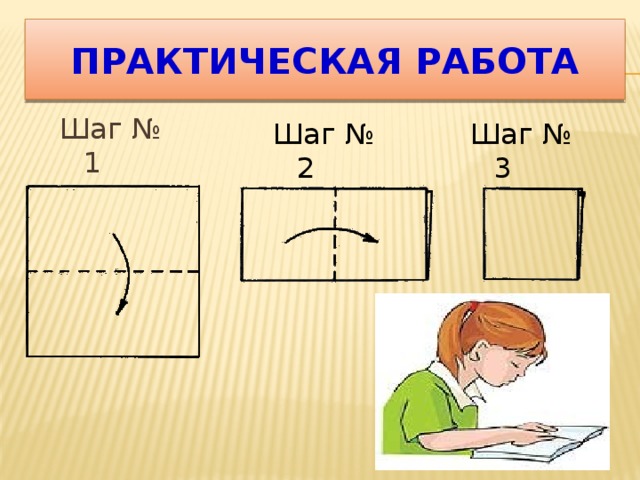 ПРАКТИЧЕСКАЯ РАБОТА

Шаг № 1

Шаг № 2

Шаг № 3